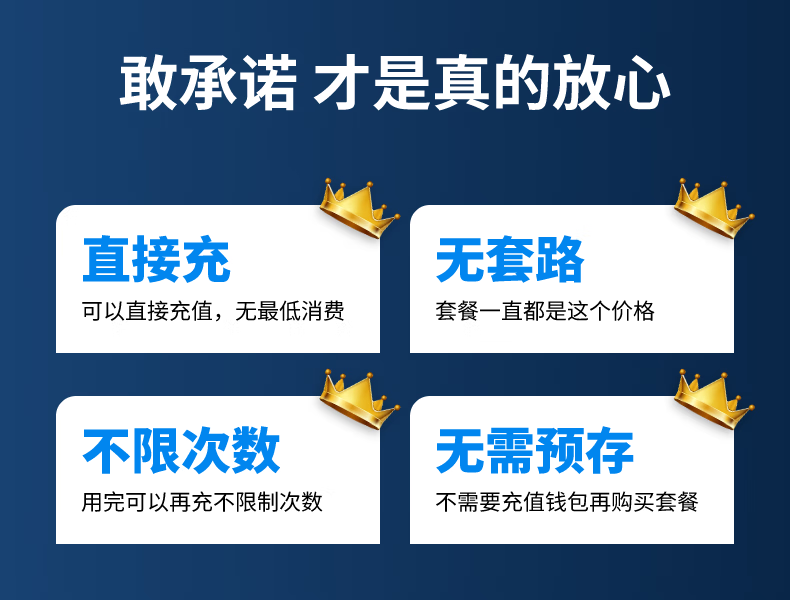 敢承诺 才是真的放心

直接充
可以直接充值，无最低消费

无套路
套餐一直都是这个价格

不限次数
用完可以再充不限制次数

无需预存
不需要充值钱包再购买套餐